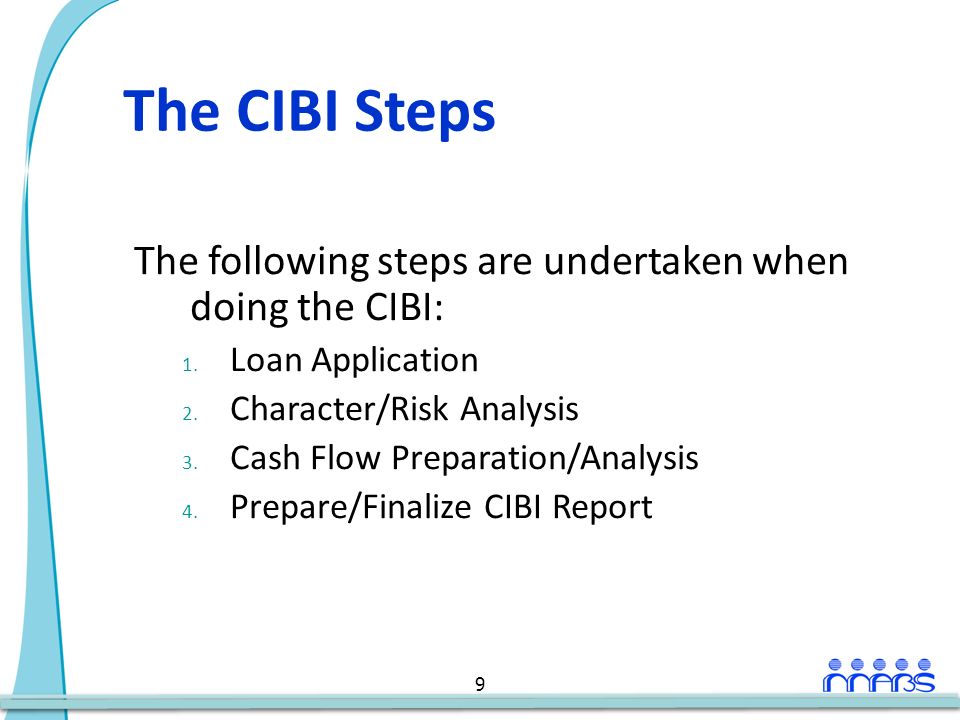 The CIBI Steps

The following steps are undertaken when doing the CIBI:

1. Loan Application
2. Character/Risk Analysis
3. Cash Flow Preparation/Analysis
4. Prepare/Finalize CIBI Report

9

MABS